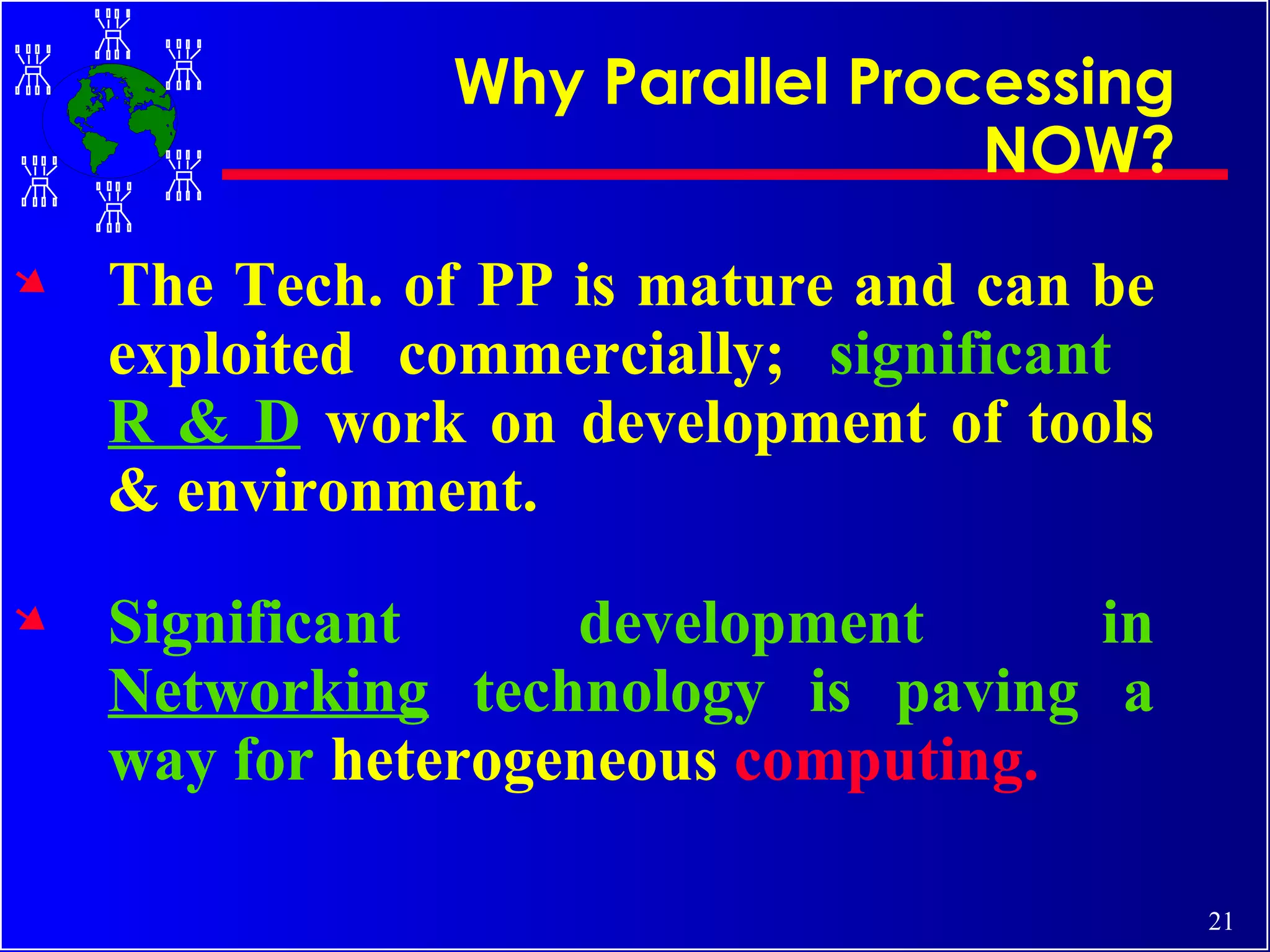 Why Parallel Processing NOW?

The Tech. of PP is mature and can be exploited commercially; significant R & D work on development of tools & environment.

Significant development in Networking technology is paving a way for heterogeneous computing.

21